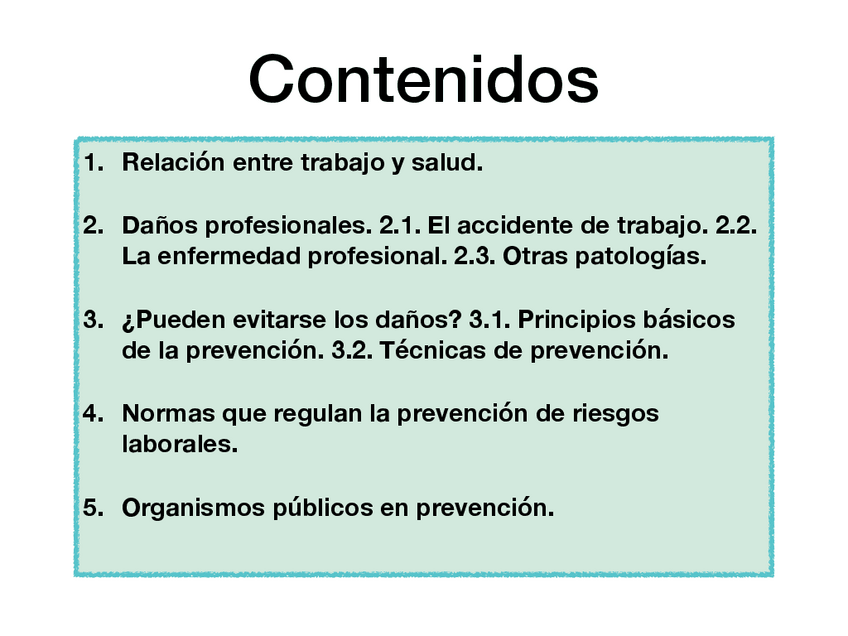 Contenidos

1. Relación entre trabajo y salud.

2. Daños profesionales. 2.1. El accidente de trabajo. 2.2. La enfermedad profesional. 2.3. Otras patologías.

3. ¿Pueden evitarse los daños? 3.1. Principios básicos de la prevención. 3.2. Técnicas de prevención.

4. Normas que regulan la prevención de riesgos laborales.

5. Organismos públicos en prevención.